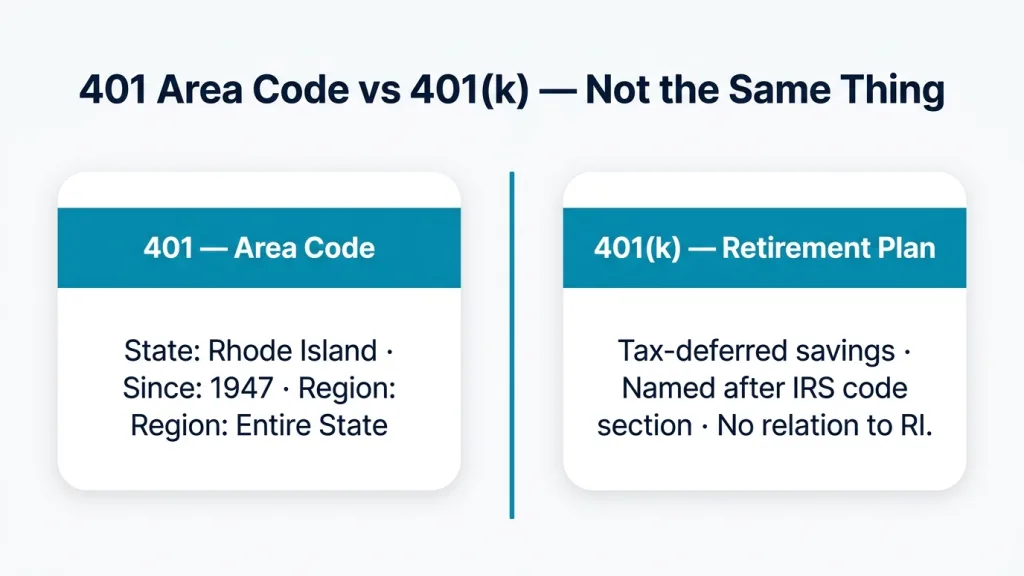 401 Area Code vs 401(k) — Not the Same Thing

401 — Area Code

State: Rhode Island · Since: 1947 · Region: Region: Entire State

401(k) — Retirement Plan

Tax-deferred savings · Named after IRS code section · No relation to RI.